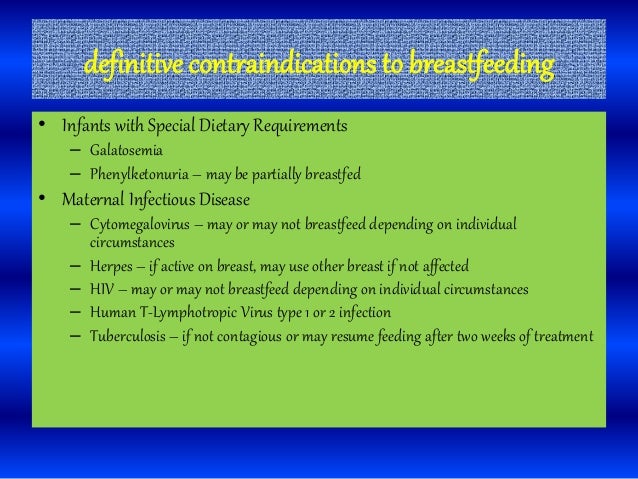 definitive contraindications to breastfeeding

• Infants with Special Dietary Requirements
– Galatosemia
– Phenylketonuria – may be partially breastfed
• Maternal Infectious Disease
– Cytomegalovirus – may or may not breastfeed depending on individual circumstances
– Herpes – if active on breast, may use other breast if not affected
– HIV – may or may not breastfeed depending on individual circumstances
– Human T-Lymphotropic Virus type 1 or 2 infection
– Tuberculosis – if not contagious or may resume feeding after two weeks of treatment